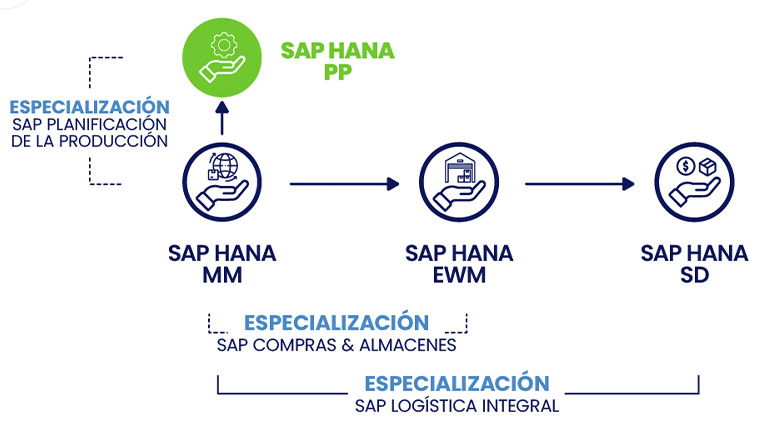 SAP HANA PP

ESPECIALIZACIÓN
SAP PLANIFICACIÓN DE LA PRODUCCIÓN

SAP HANA MM

SAP HANA EWM

SAP HANA SD

ESPECIALIZACIÓN
SAP COMPRAS & ALMACENES

ESPECIALIZACIÓN
SAP LOGÍSTICA INTEGRAL